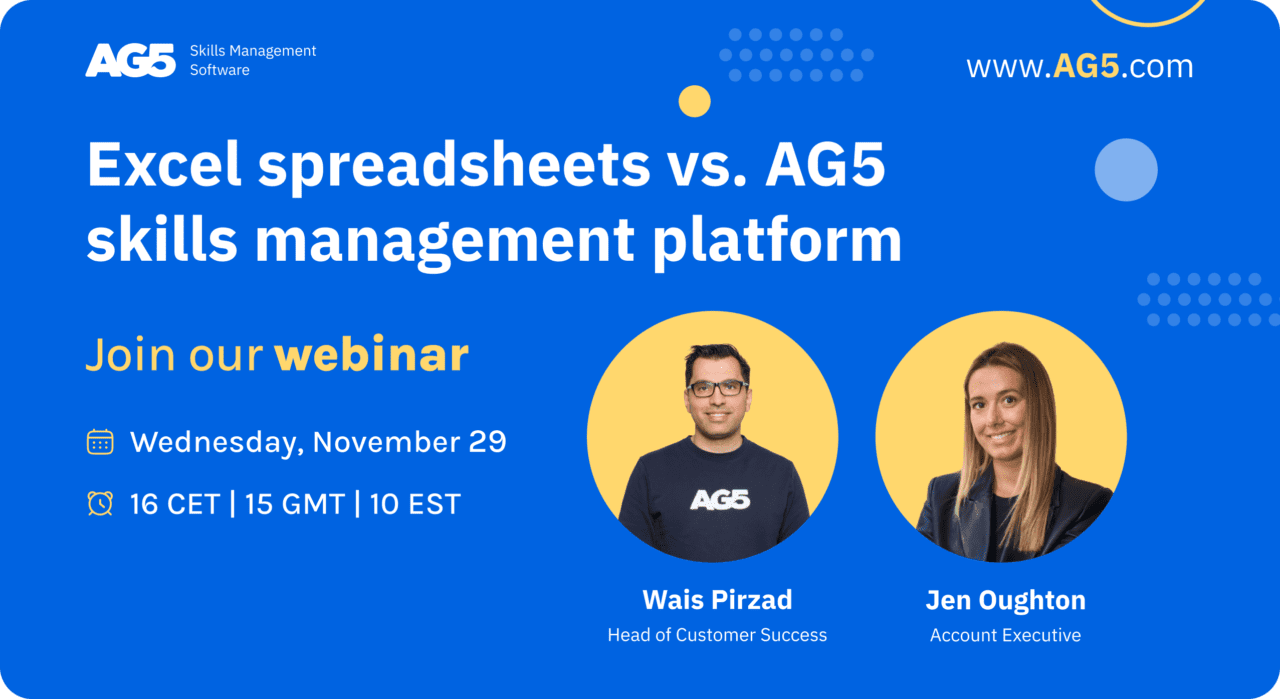 AG5 Skills Management Software

www.AG5.com

Excel spreadsheets vs. AG5 skills management platform

Join our webinar

Wednesday, November 29

16 CET | 15 GMT | 10 EST

AG5

Wais Pirzad
Head of Customer Success

Jen Oughton
Account Executive